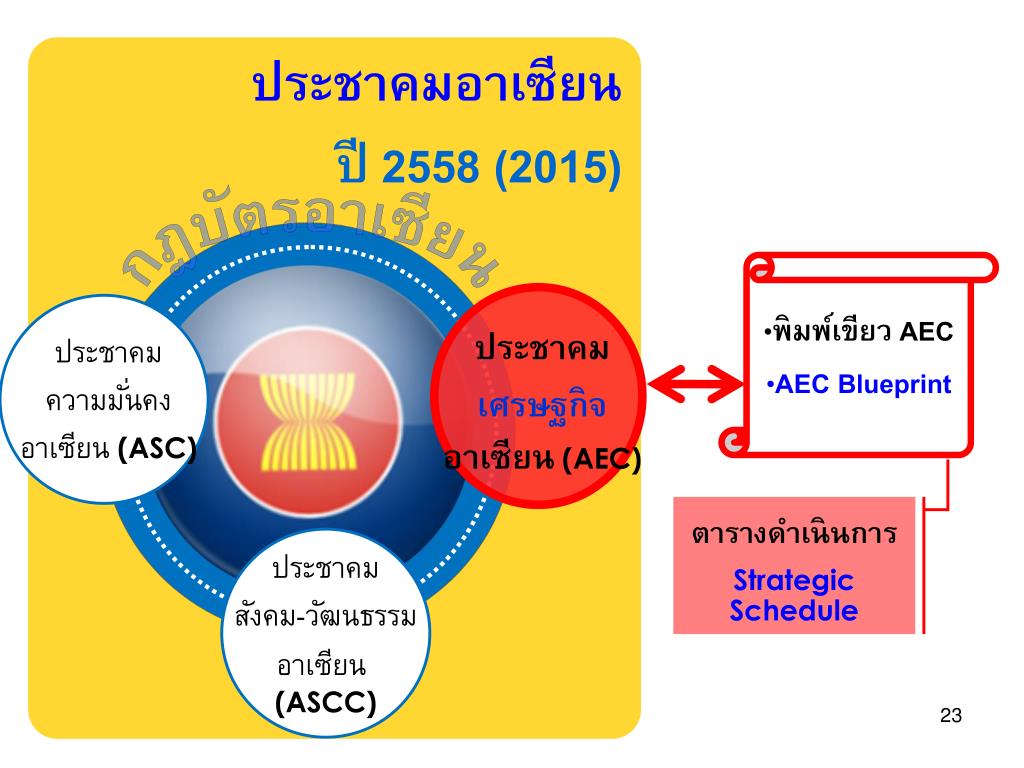 ประชาคมอาเซียน

ปี 2558 (2015)

กฎบัตรอาเซียน

ประชาคม ความมั่นคง อาเซียน (ASC)

ประชาคม เศรษฐกิจ อาเซียน (AEC)

ประชาคม สังคม-วัฒนธรรม อาเซียน (ASCC)

•พิมพ์เขียว AEC

•AEC Blueprint

ตารางดำเนินการ

Strategic Schedule

23